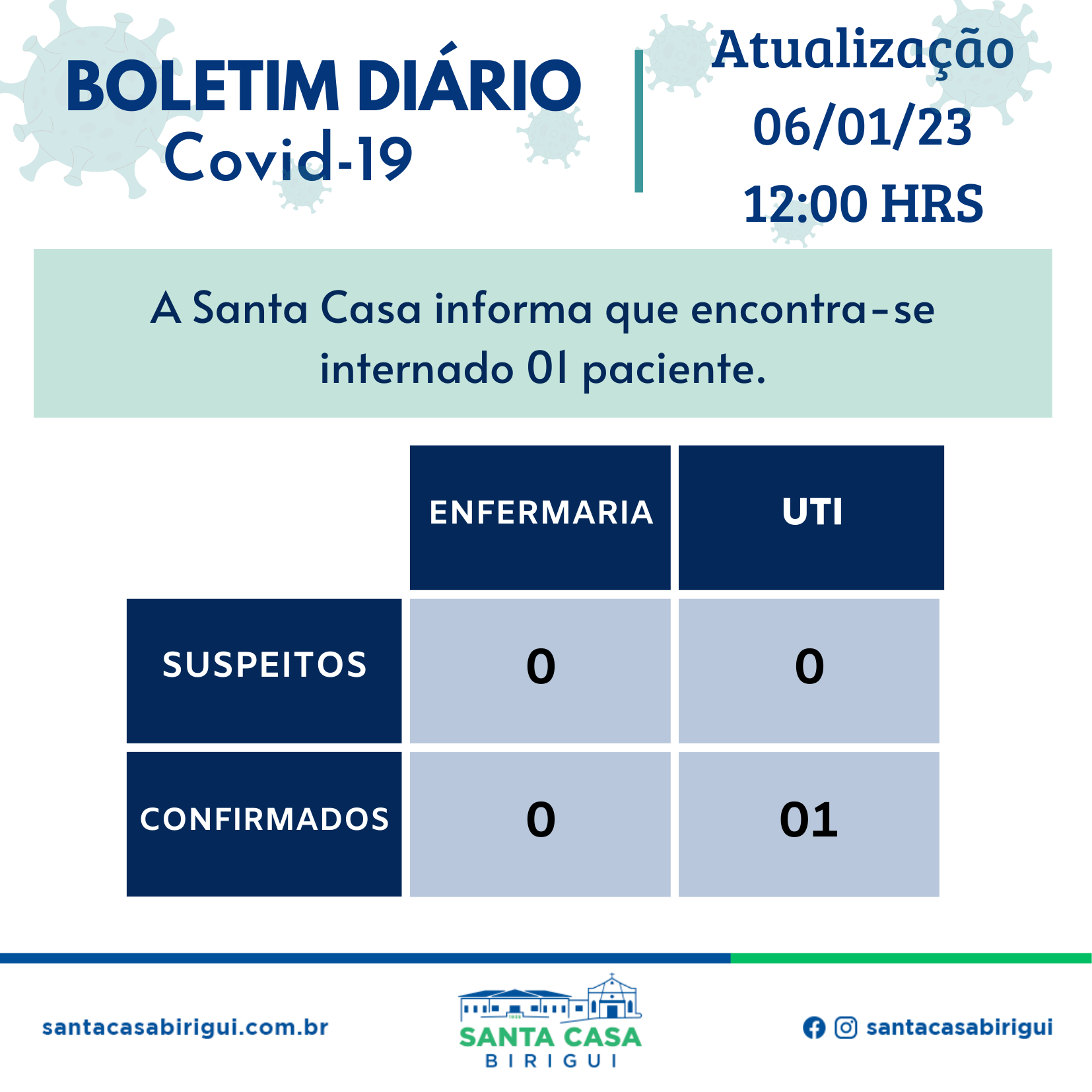 BOLETIM DIÁRIO
Covid-19

Atualização
06/01/23
12:00 HRS

A Santa Casa informa que encontra-se internado 01 paciente.

| | ENFERMARIA | UTI |
|---|---|---|
| SUSPEITOS | 0 | 0 |
| CONFIRMADOS | 0 | 01 |

santacasabirigui.com.br

SANTA CASA
BIRIGUI

santacasabirigui